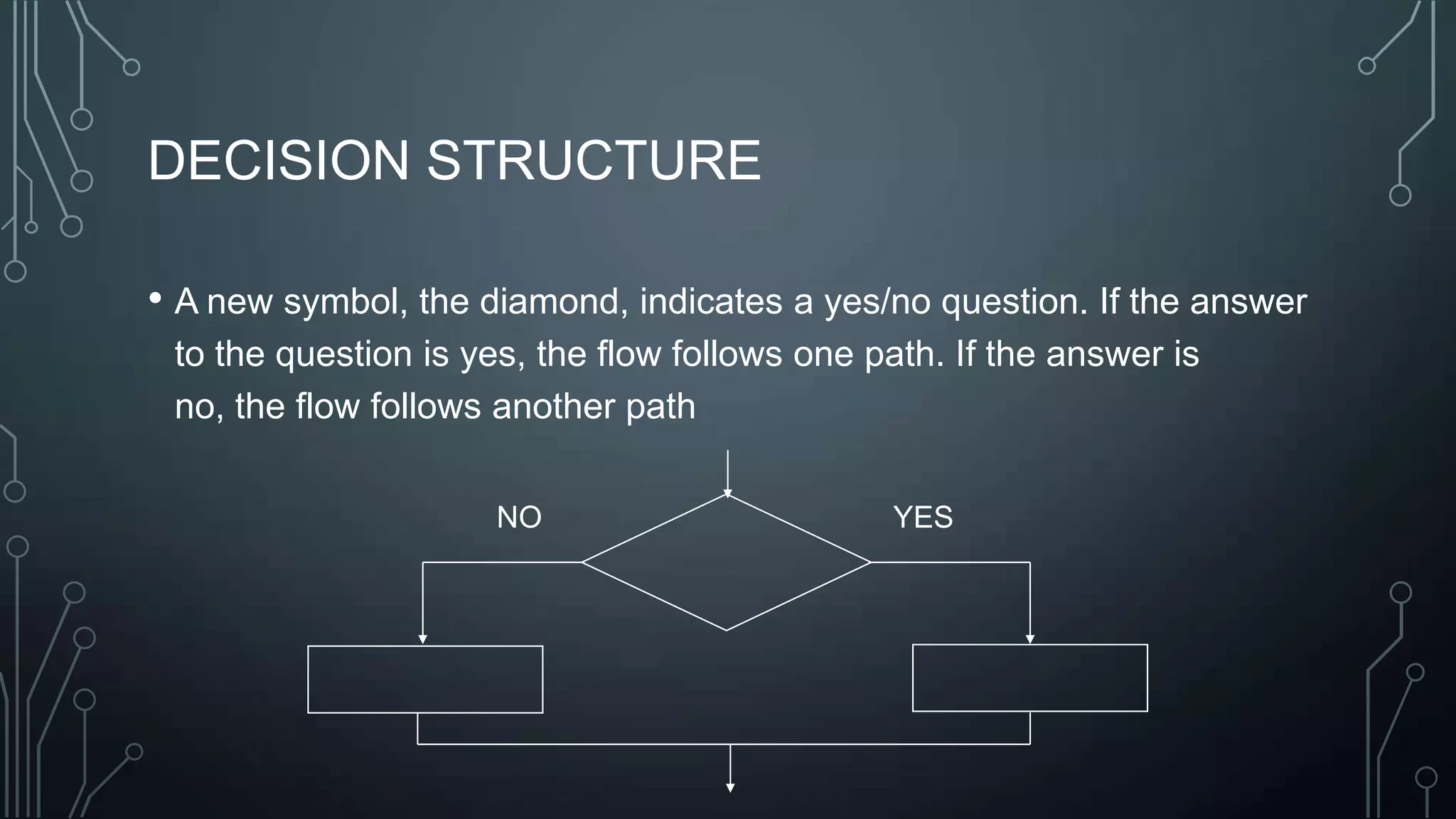 DECISION STRUCTURE

• A new symbol, the diamond, indicates a yes/no question. If the answer to the question is yes, the flow follows one path. If the answer is no, the flow follows another path

NO

YES